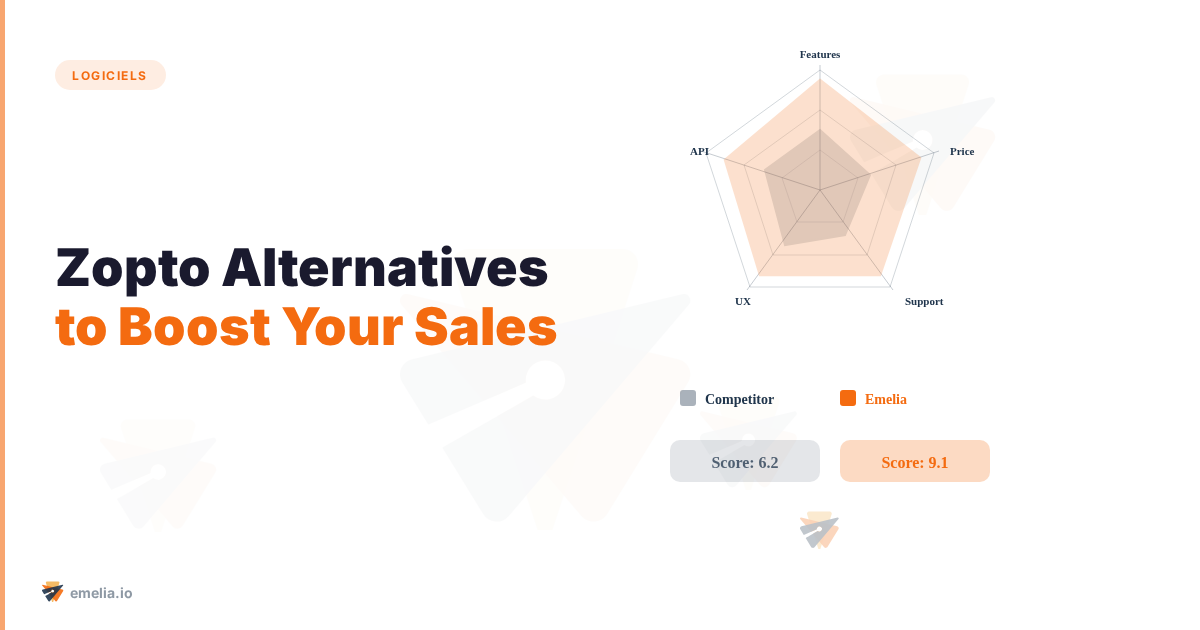 LOGICIELS

Zopto Alternatives
to Boost Your Sales

Features
Price
Support
UX
API

Competitor
Emelia

Score: 6.2
Score: 9.1

emelia.io